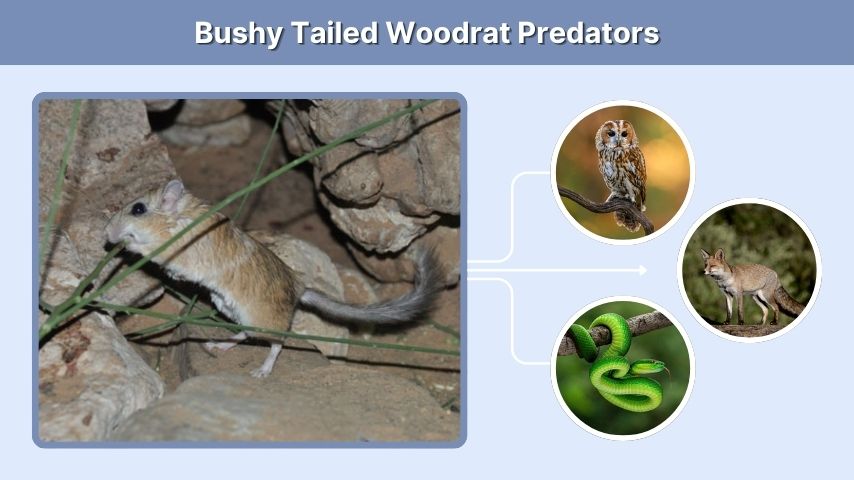 Bushy Tailed Woodrat Predators